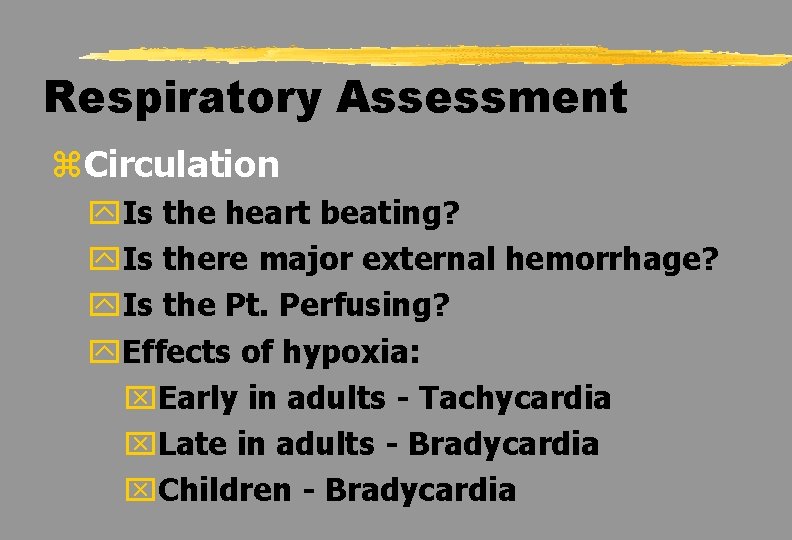 Respiratory Assessment

Circulation

Is the heart beating?

Is there major external hemorrhage?

Is the Pt. Perfusing?

Effects of hypoxia:

Early in adults - Tachycardia

Late in adults - Bradycardia

Children - Bradycardia